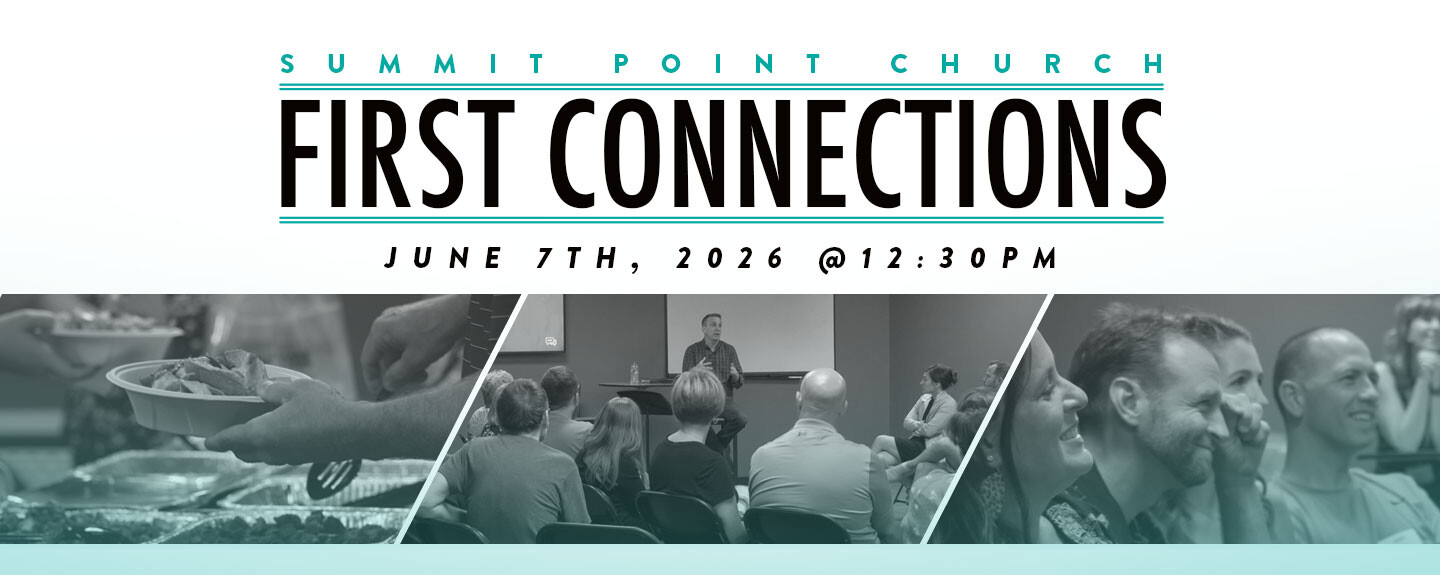 SUMMIT POINT CHURCH

FIRST CONNECTIONS

JUNE 7TH, 2026 @12:30PM